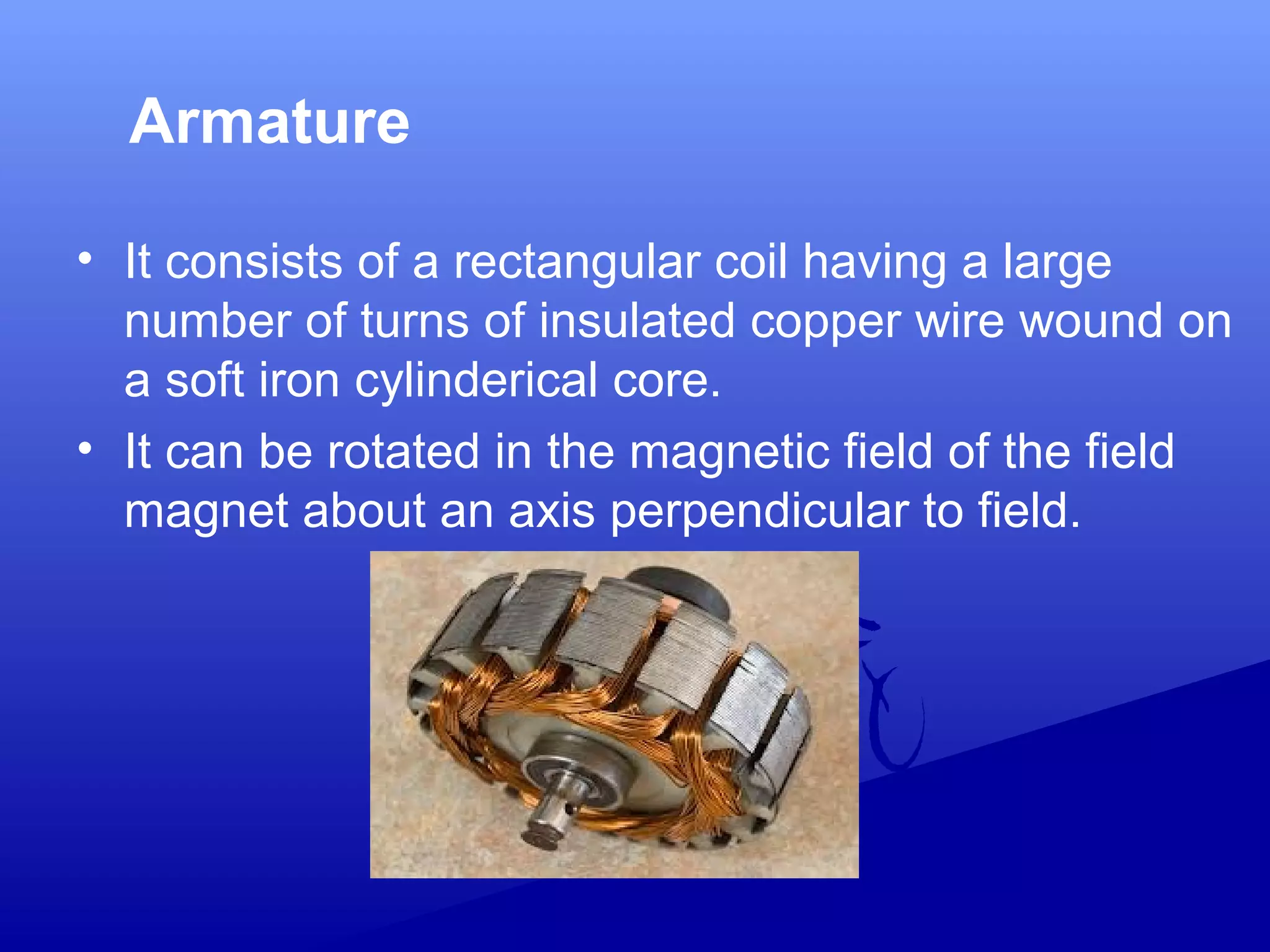 Armature

• It consists of a rectangular coil having a large number of turns of insulated copper wire wound on a soft iron cylinderical core.

• It can be rotated in the magnetic field of the field magnet about an axis perpendicular to field.